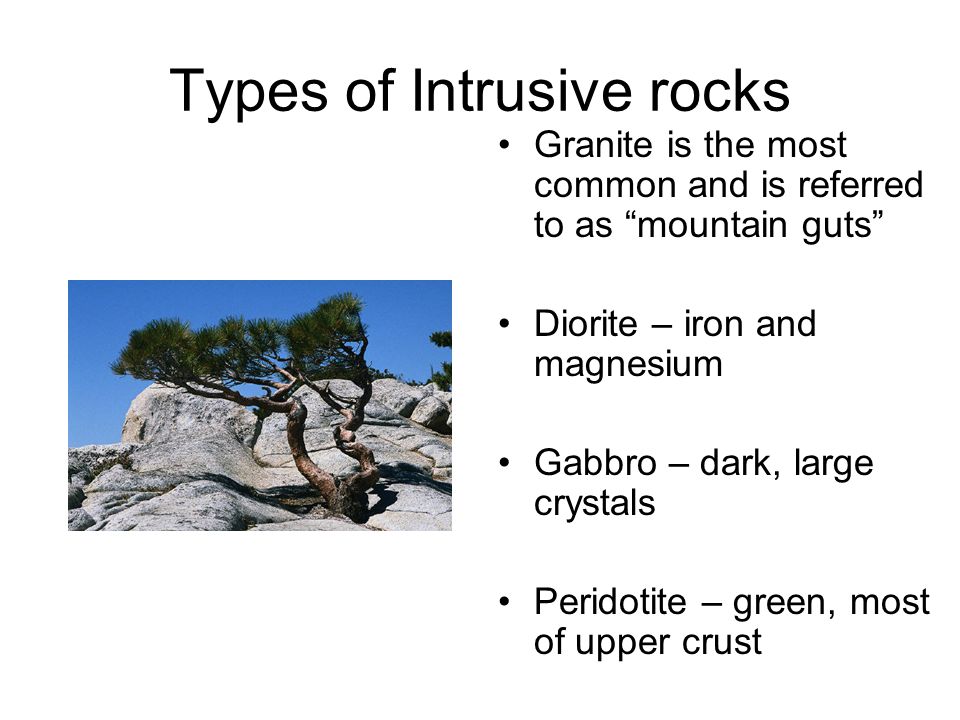 Types of Intrusive rocks

• Granite is the most common and is referred to as “mountain guts”

• Diorite – iron and magnesium

• Gabbro – dark, large crystals

• Peridotite – green, most of upper crust